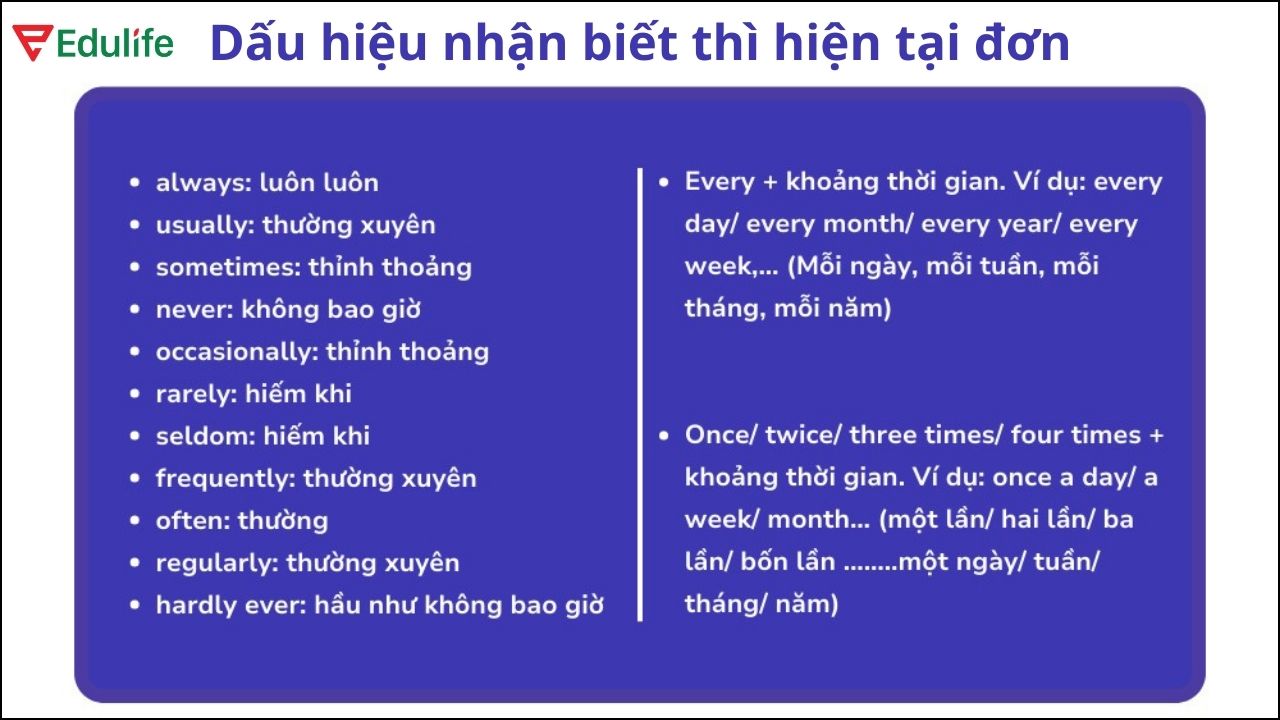 Edulife

Dấu hiệu nhận biết thì hiện tại đơn

- always: luôn luôn
- usually: thường xuyên
- sometimes: thỉnh thoảng
- never: không bao giờ
- occasionally: thỉnh thoảng
- rarely: hiếm khi
- seldom: hiếm khi
- frequently: thường xuyên
- often: thường
- regularly: thường xuyên
- hardly ever: hầu như không bao giờ

- Every + khoảng thời gian. Ví dụ: every day/ every month/ every year/ every week,... (Mỗi ngày, mỗi tuần, mỗi tháng, mỗi năm)

- Once/ twice/ three times/ four times + khoảng thời gian. Ví dụ: once a day/ a week/ month... (một lần/ hai lần/ ba lần/ bốn lần ........một ngày/ tuần/ tháng/ năm)